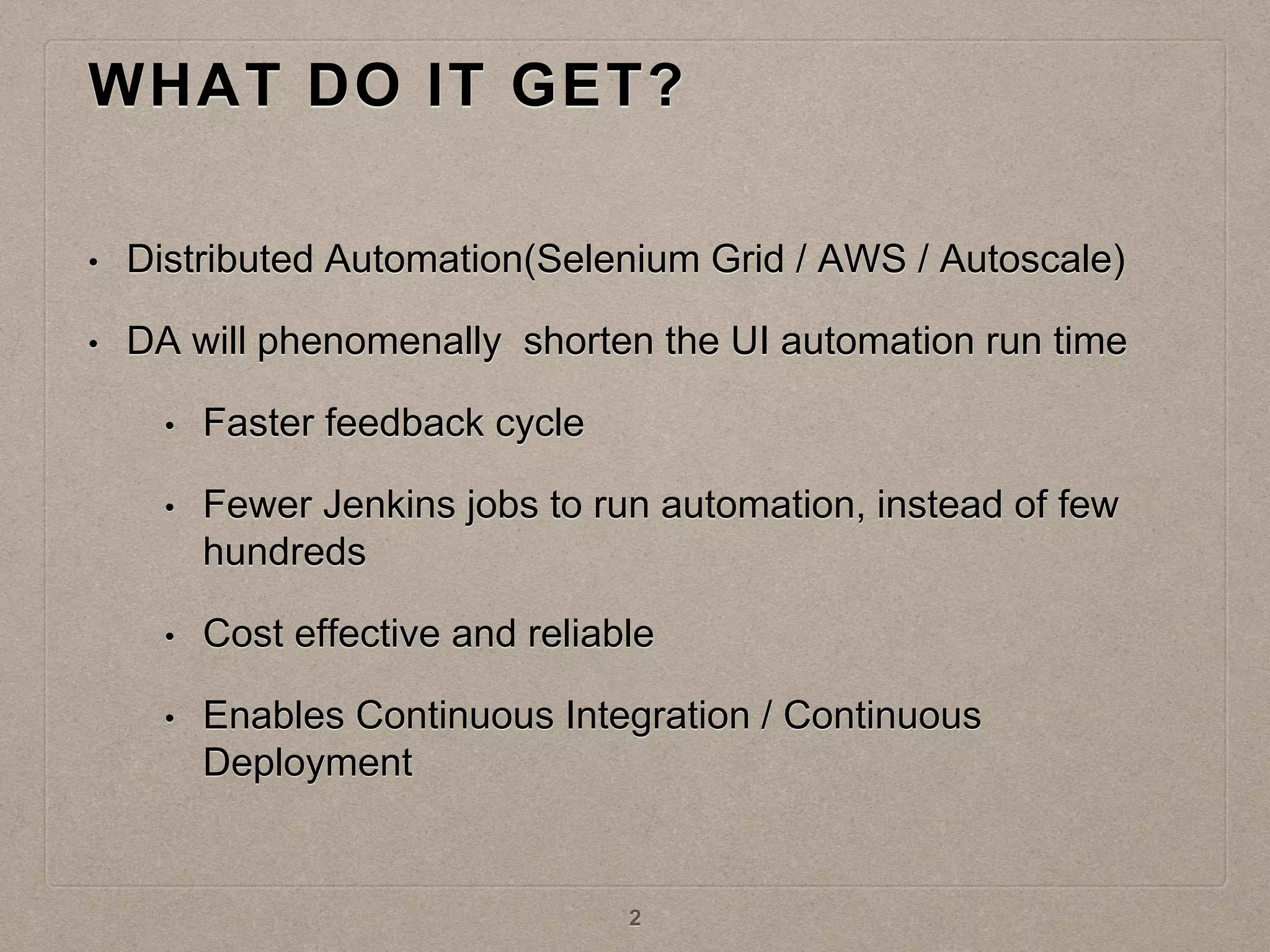 WHAT DO IT GET?

• Distributed Automation(Selenium Grid / AWS / Autoscale)

• DA will phenomenally  shorten the UI automation run time

  • Faster feedback cycle

  • Fewer Jenkins jobs to run automation, instead of few hundreds

  • Cost effective and reliable

  • Enables Continuous Integration / Continuous Deployment

2